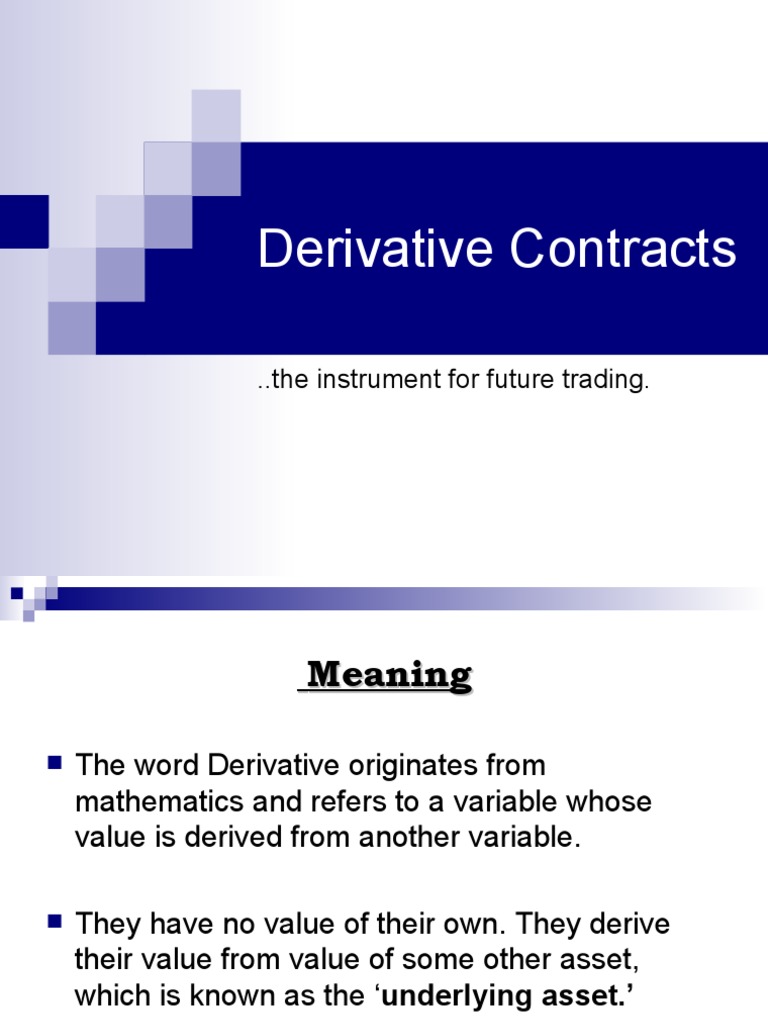 Derivative Contracts

..the instrument for future trading.

Meaning

The word Derivative originates from mathematics and refers to a variable whose value is derived from another variable.

They have no value of their own. They derive their value from value of some other asset, which is known as the ‘underlying asset.’